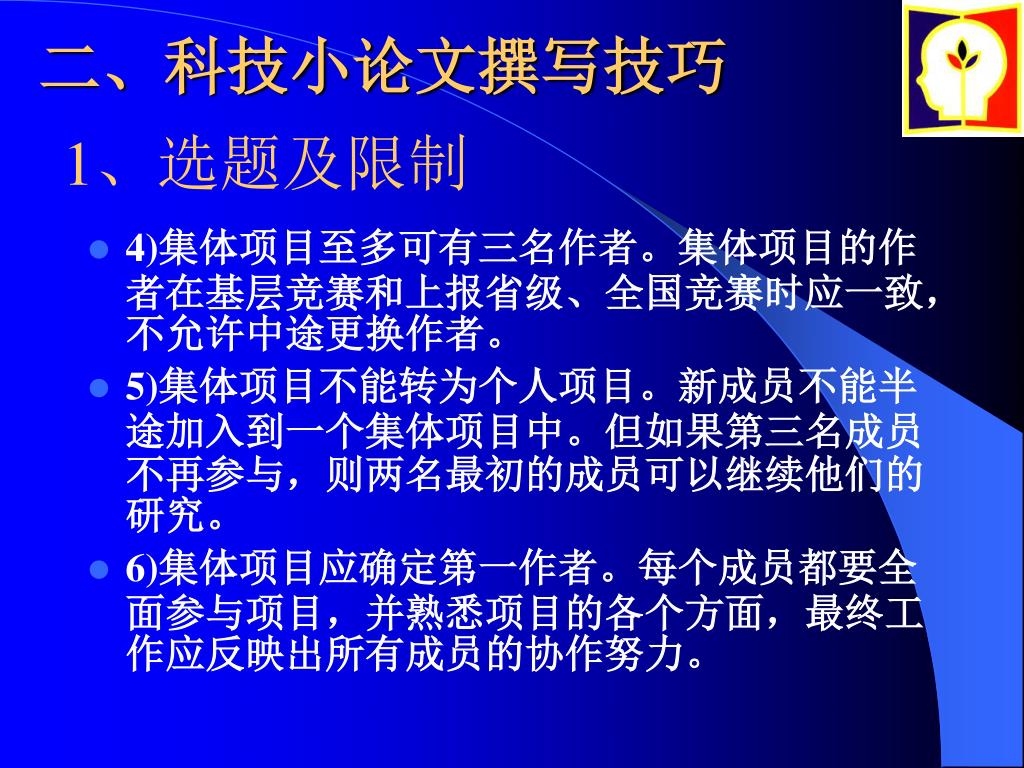 二、科技小论文撰写技巧

1、选题及限制

4)集体项目至多可有三名作者。集体项目的作者在基层竞赛和上报省级、全国竞赛时应一致，不允许中途更换作者。

5)集体项目不能转为个人项目。新成员不能半途加入到一个集体项目中。但如果第三名成员不再参与，则两名最初的成员可以继续他们的研究。

6)集体项目应确定第一作者。每个成员都要全面参与项目，并熟悉项目的各个方面，最终工作应反映出所有成员的协作努力。